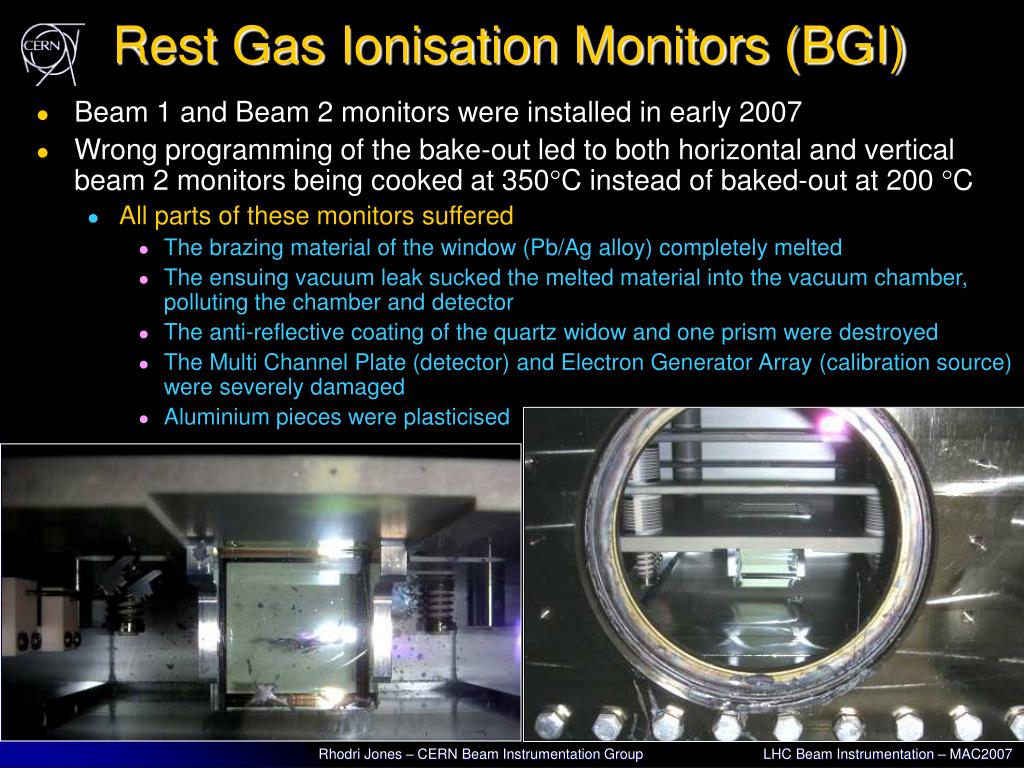 CERN

Rest Gas Ionisation Monitors (BGI)

- Beam 1 and Beam 2 monitors were installed in early 2007
- Wrong programming of the bake-out led to both horizontal and vertical beam 2 monitors being cooked at 350°C instead of baked-out at 200 °C
  - All parts of these monitors suffered
    - The brazing material of the window (Pb/Ag alloy) completely melted
    - The ensuing vacuum leak sucked the melted material into the vacuum chamber, polluting the chamber and detector
    - The anti-reflective coating of the quartz widow and one prism were destroyed
    - The Multi Channel Plate (detector) and Electron Generator Array (calibration source) were severely damaged
    - Aluminium pieces were plasticised

Rhodri Jones – CERN Beam Instrumentation Group

LHC Beam Instrumentation – MAC2007